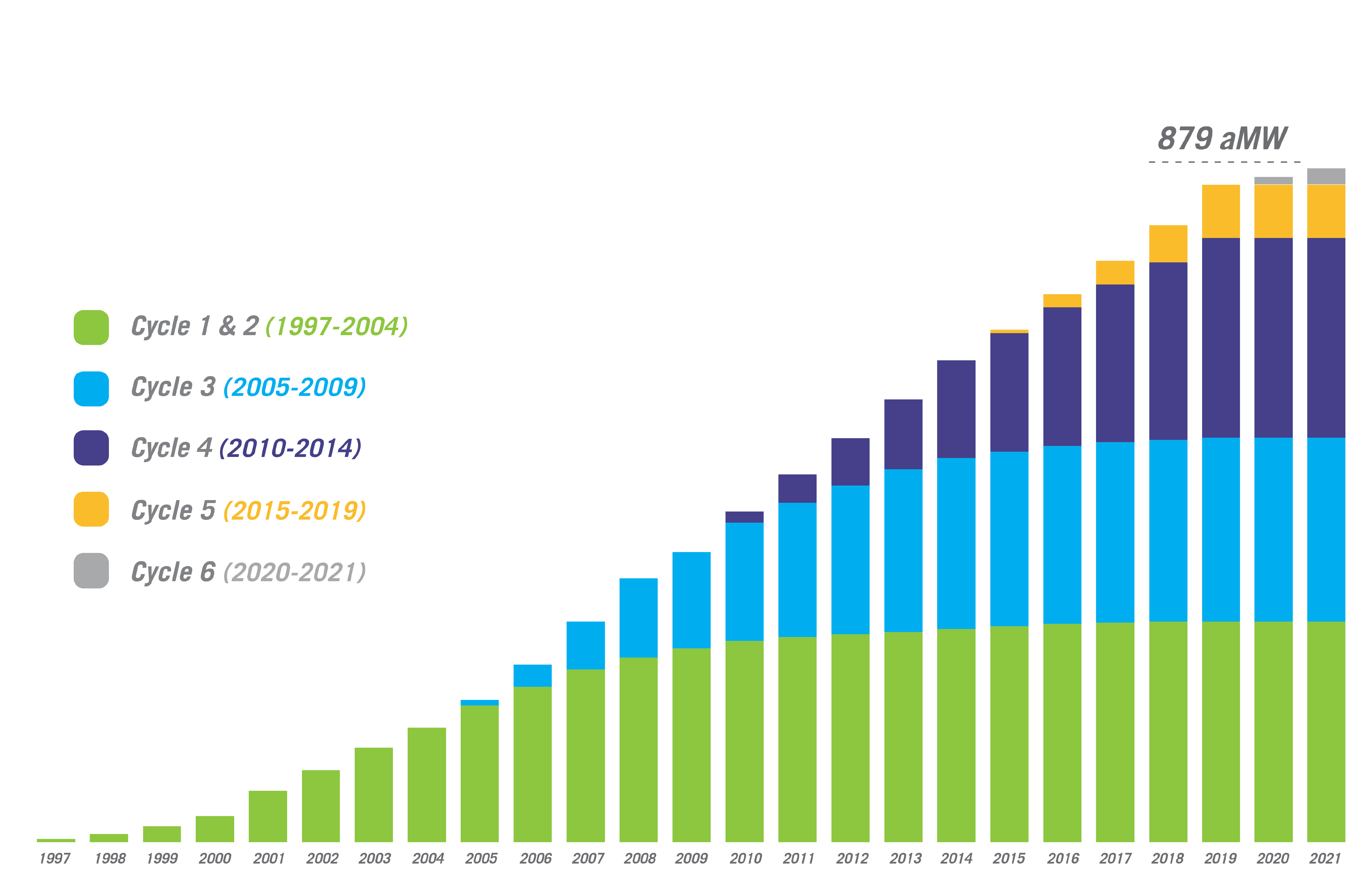 879 aMW

Cycle 1 & 2 (1997-2004)

Cycle 3 (2005-2009)

Cycle 4 (2010-2014)

Cycle 5 (2015-2019)

Cycle 6 (2020-2021)

1997 1998 1999 2000 2001 2002 2003 2004 2005 2006 2007 2008 2009 2010 2011 2012 2013 2014 2015 2016 2017 2018 2019 2020 2021